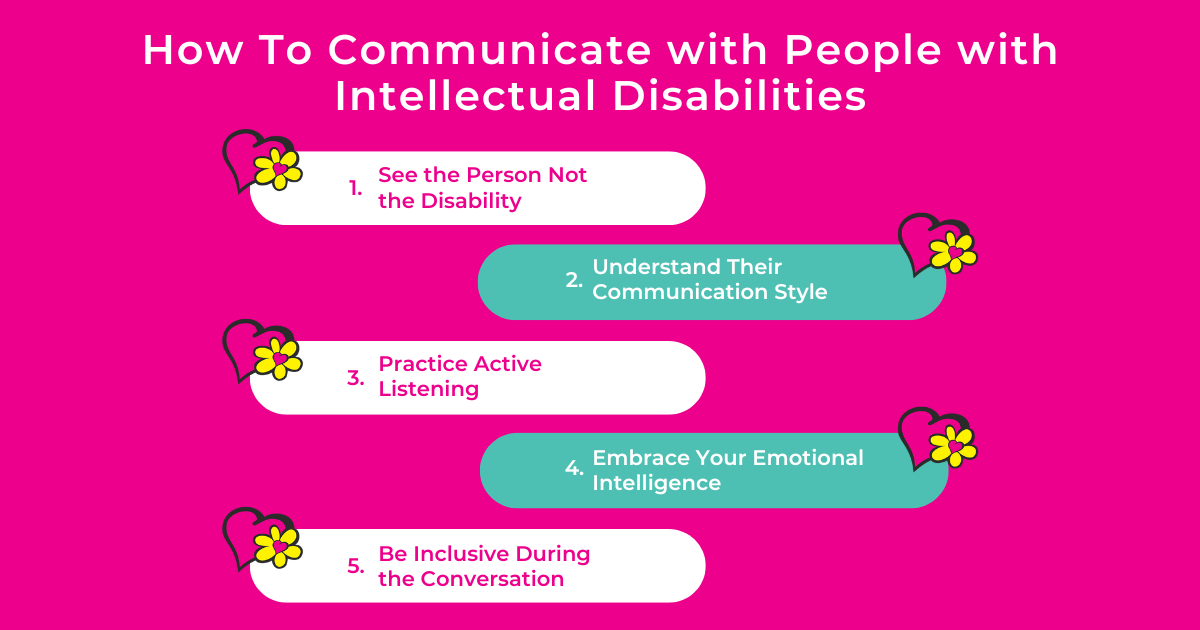 How To Communicate with People with Intellectual Disabilities

1. See the Person Not the Disability

2. Understand Their Communication Style

3. Practice Active Listening

4. Embrace Your Emotional Intelligence

5. Be Inclusive During the Conversation